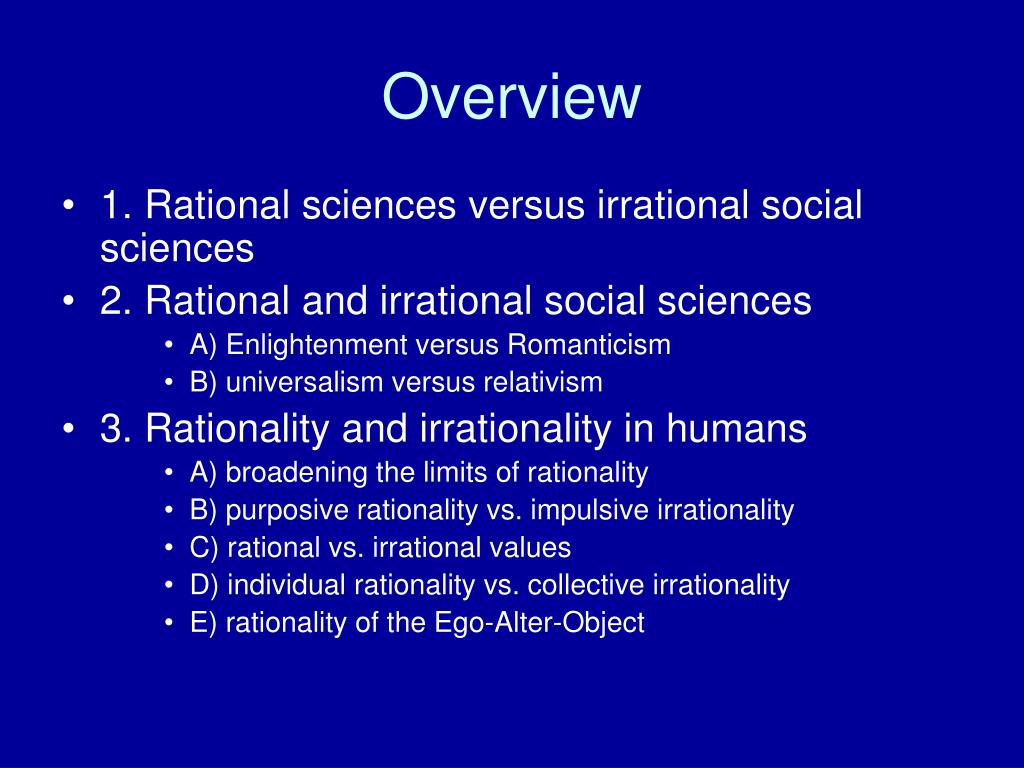 Overview

• 1. Rational sciences versus irrational social sciences
• 2. Rational and irrational social sciences
  • A) Enlightenment versus Romanticism
  • B) universalism versus relativism
• 3. Rationality and irrationality in humans
  • A) broadening the limits of rationality
  • B) purposive rationality vs. impulsive irrationality
  • C) rational vs. irrational values
  • D) individual rationality vs. collective irrationality
  • E) rationality of the Ego-Alter-Object